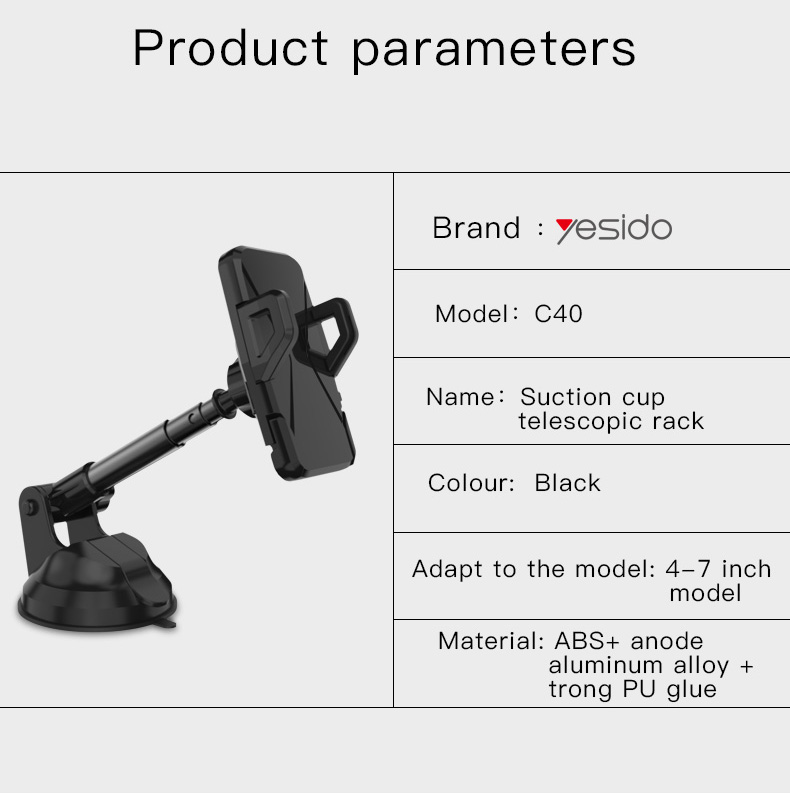 Product parameters

Brand : yesido

Model: C40

Name: Suction cup telescopic rack

Colour: Black

Adapt to the model: 4-7 inch model

Material: ABS+ anode aluminum alloy + trong PU glue